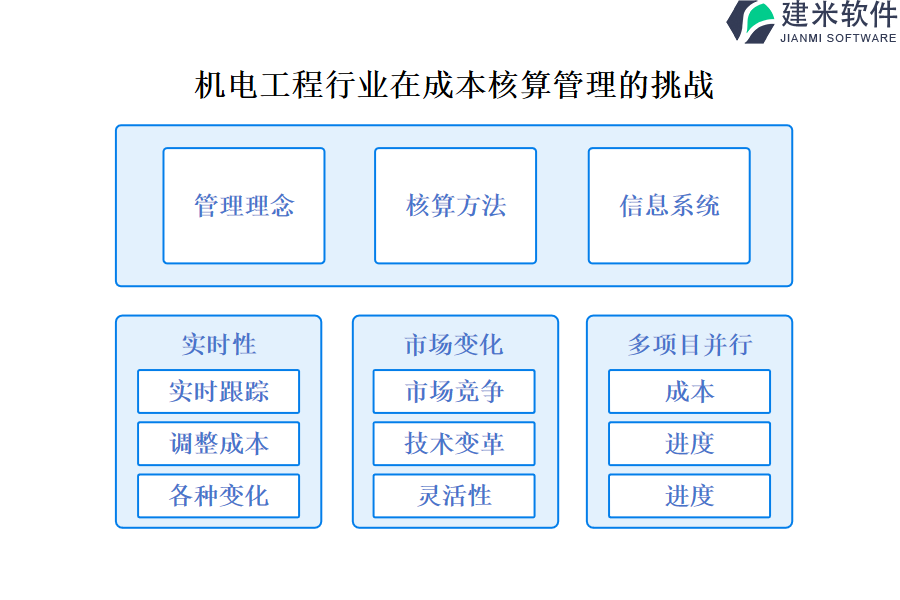 建米软件
JIANMI SOFTWARE

机电工程行业在成本核算管理的挑战

管理理念

核算方法

信息系统

实时性

实时跟踪

调整成本

各种变化

市场变化

市场竞争

技术变革

灵活性

多项目并行

成本

进度

进度